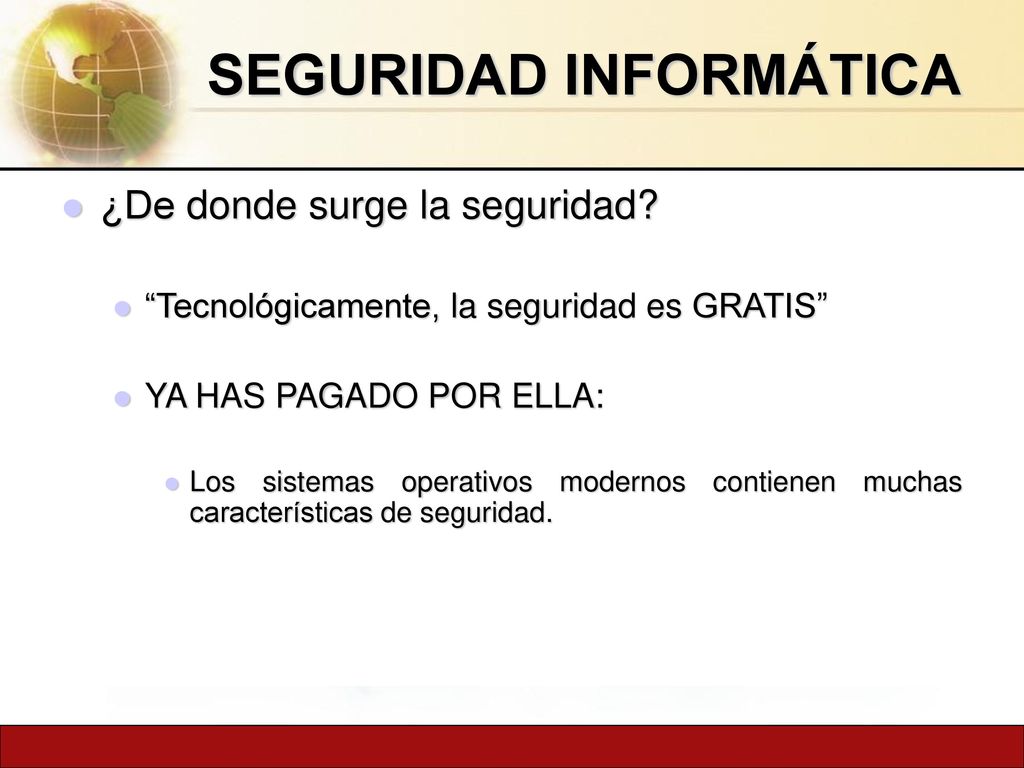 SEGURIDAD INFORMÁTICA

¿De donde surge la seguridad?

“Tecnológicamente, la seguridad es GRATIS”

YA HAS PAGADO POR ELLA:

Los sistemas operativos modernos contienen muchas características de seguridad.